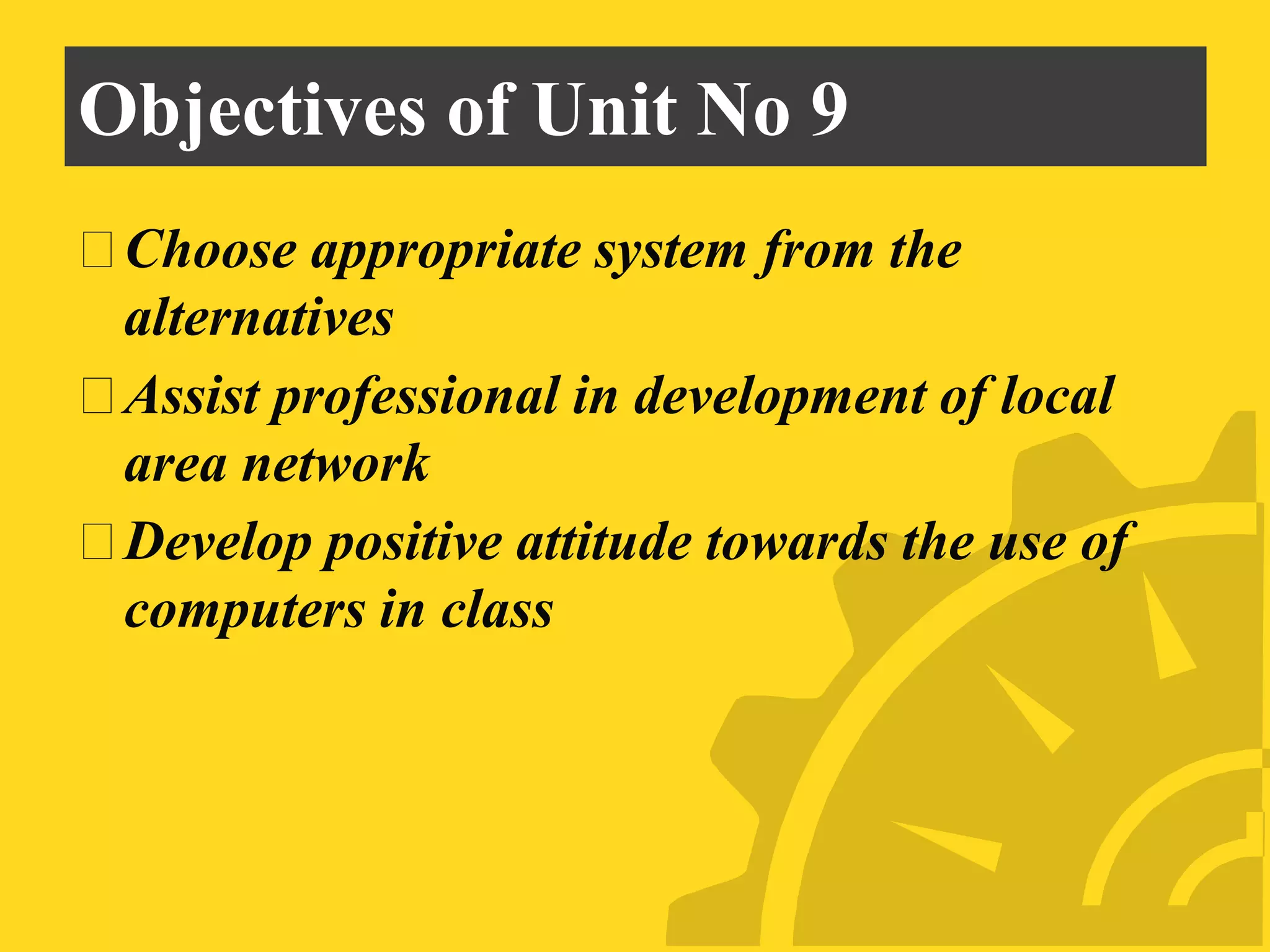 Objectives of Unit No 9

□ Choose appropriate system from the alternatives

□ Assist professional in development of local area network

□ Develop positive attitude towards the use of computers in class